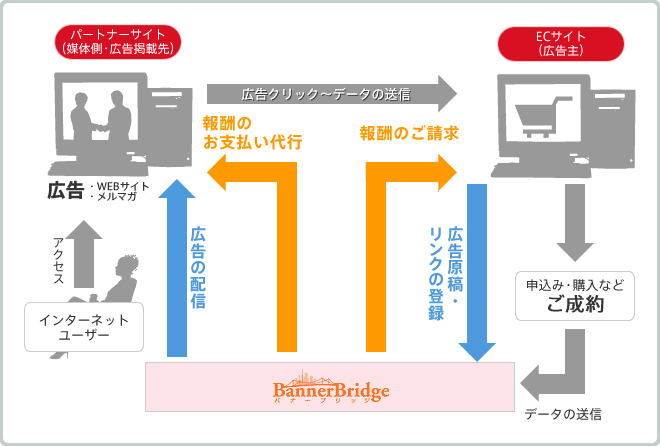 パートナーサイト
(媒体側･広告掲載先)

ECサイト
(広告主)

広告クリック～データの送信

報酬の
お支払い代行

報酬のご請求

広告 ・WEBサイト
・メルマガ

アクセス

インターネット
ユーザー

広告の配信

広告原稿・
リンクの登録

申込み・購入など
ご成約

BannerBridge
バナーブリッジ

データの送信